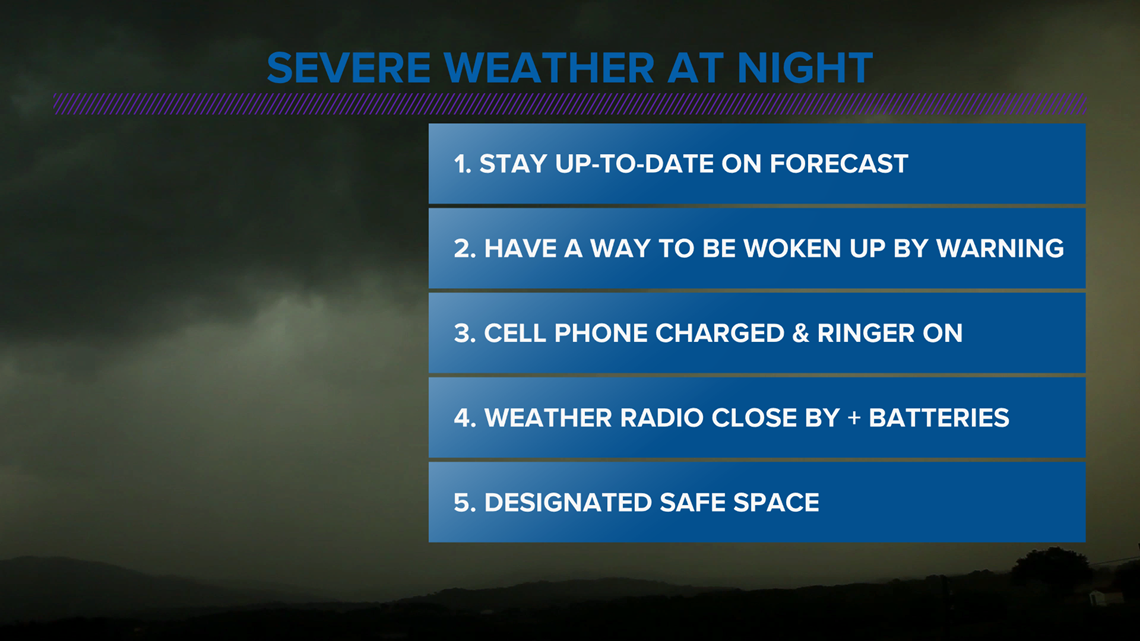 SEVERE WEATHER AT NIGHT

1. STAY UP-TO-DATE ON FORECAST

2. HAVE A WAY TO BE WOKEN UP BY WARNING

3. CELL PHONE CHARGED & RINGER ON

4. WEATHER RADIO CLOSE BY + BATTERIES

5. DESIGNATED SAFE SPACE